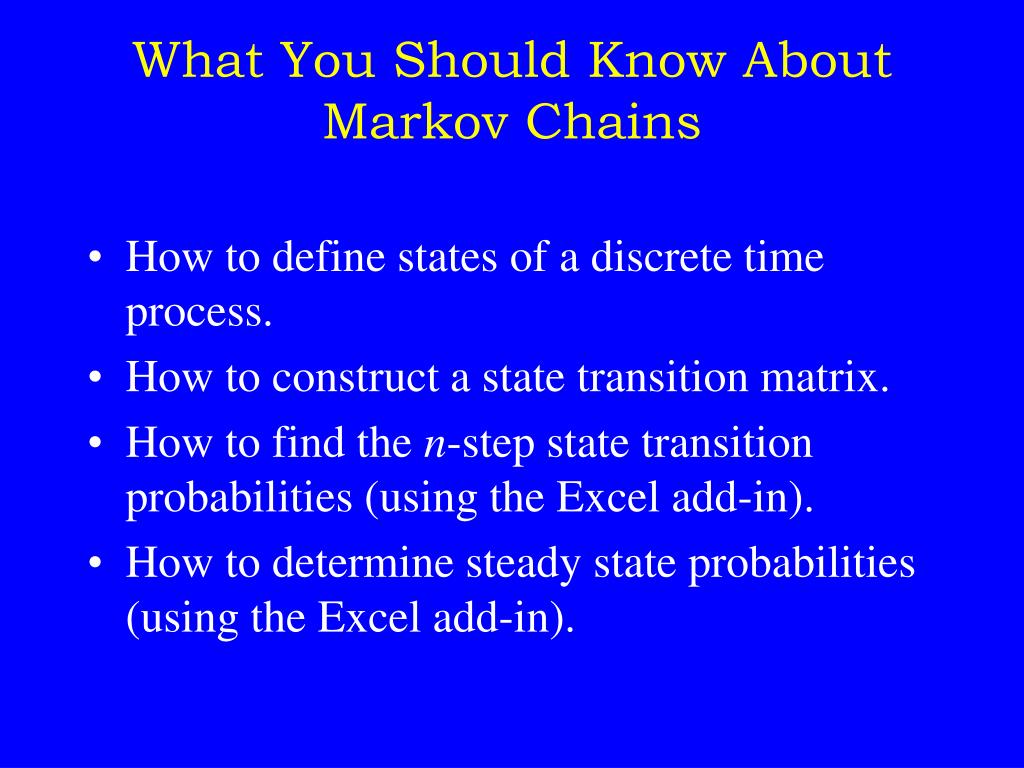 What You Should Know About Markov Chains

• How to define states of a discrete time process.
• How to construct a state transition matrix.
• How to find the $n$-step state transition probabilities (using the Excel add-in).
• How to determine steady state probabilities (using the Excel add-in).